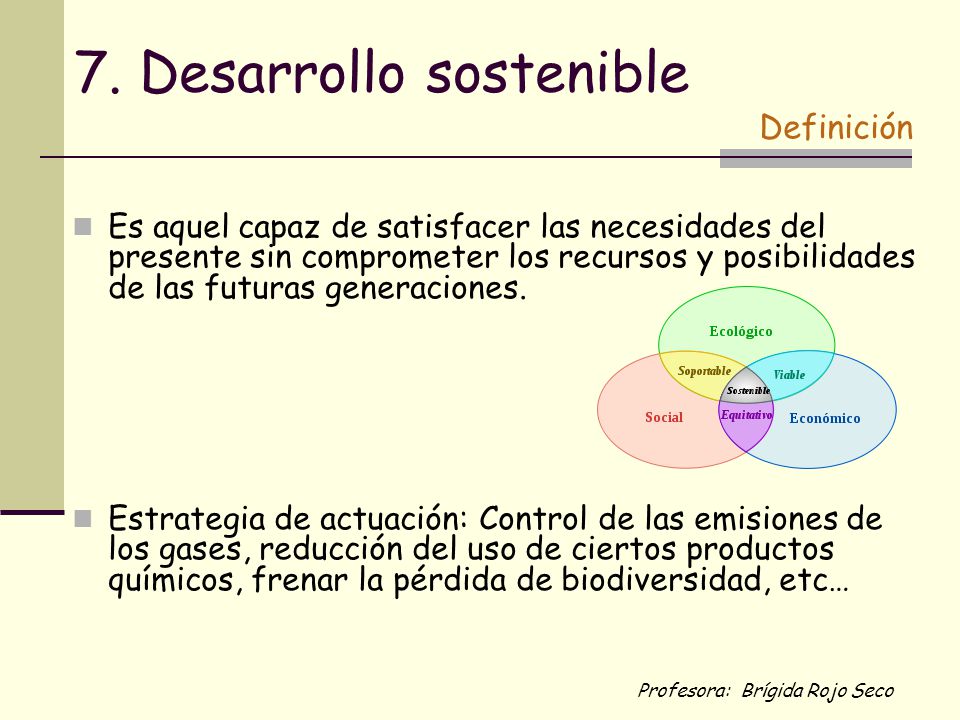 7. Desarrollo sostenible

Definición

Es aquel capaz de satisfacer las necesidades del presente sin comprometer los recursos y posibilidades de las futuras generaciones.

Ecológico
Soportable
Viable
Sostenible
Social
Equitativo
Económico

Estrategia de actuación: Control de las emisiones de los gases, reducción del uso de ciertos productos químicos, frenar la pérdida de biodiversidad, etc…

Profesora: Brígida Rojo Seco